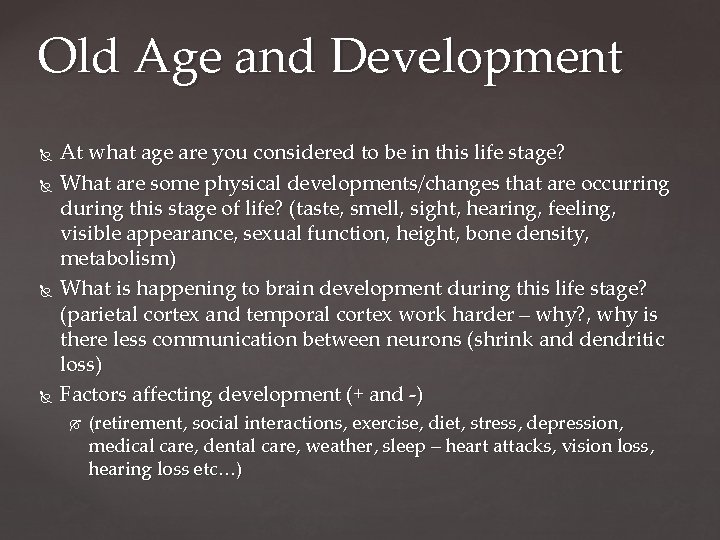 Old Age and Development

At what age are you considered to be in this life stage?

What are some physical developments/changes that are occurring during this stage of life? (taste, smell, sight, hearing, feeling, visible appearance, sexual function, height, bone density, metabolism)

What is happening to brain development during this life stage? (parietal cortex and temporal cortex work harder – why?, why is there less communication between neurons (shrink and dendritic loss)

Factors affecting development (+ and -)

(retirement, social interactions, exercise, diet, stress, depression, medical care, dental care, weather, sleep – heart attacks, vision loss, hearing loss etc…)